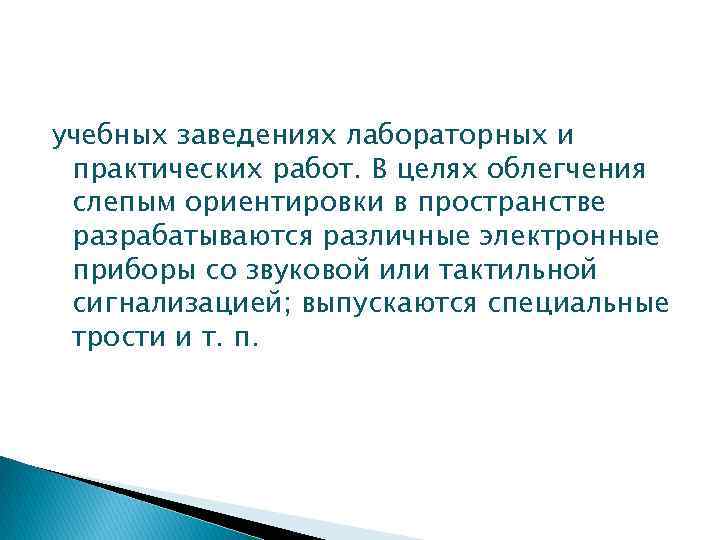 учебных заведениях лабораторных и практических работ. В целях облегчения слепым ориентировки в пространстве разрабатываются различные электронные приборы со звуковой или тактильной сигнализацией; выпускаются специальные трости и т. п.